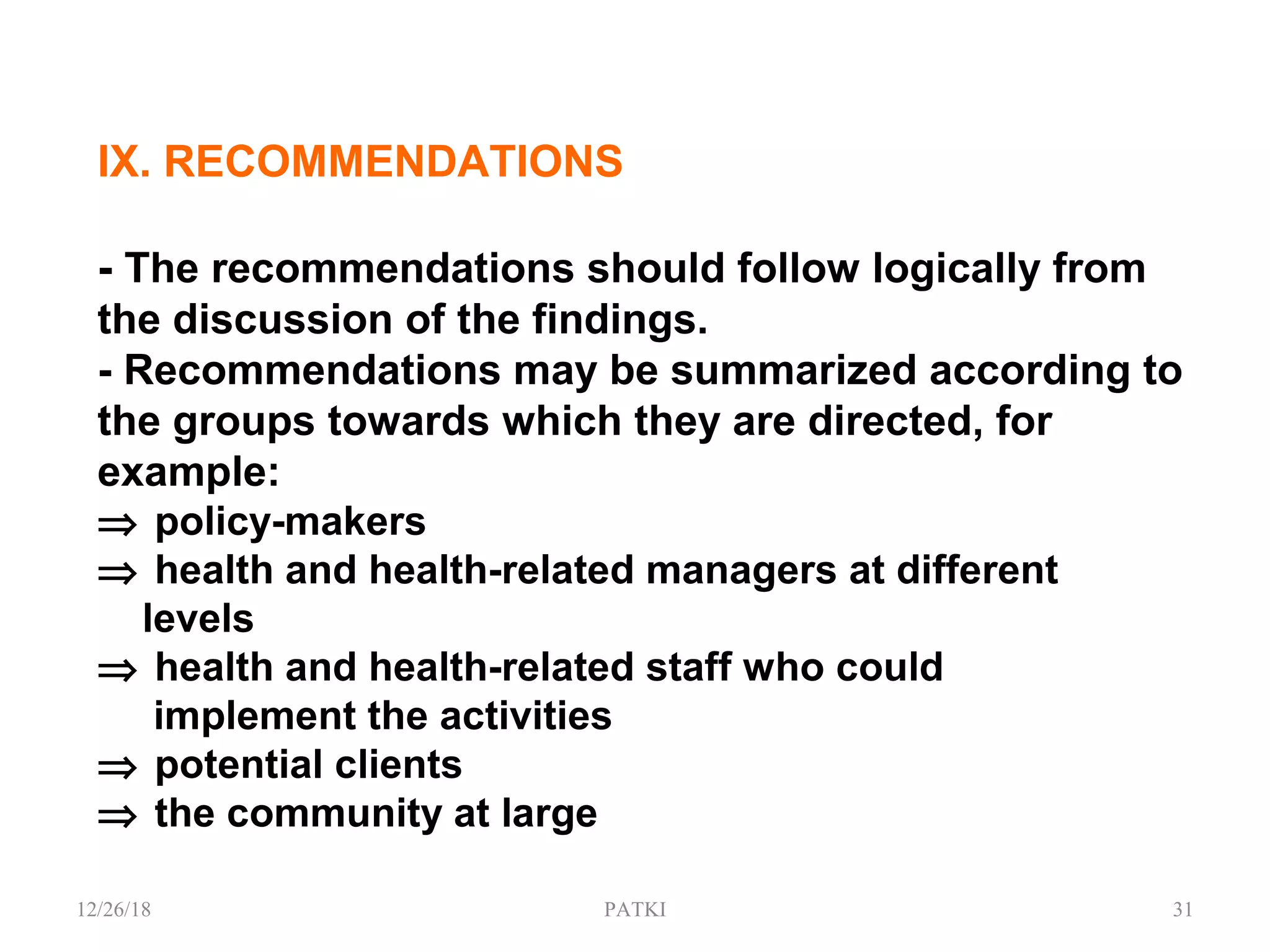 IX. RECOMMENDATIONS

- The recommendations should follow logically from the discussion of the findings.
- Recommendations may be summarized according to the groups towards which they are directed, for example:
⇒ policy-makers
⇒ health and health-related managers at different levels
⇒ health and health-related staff who could implement the activities
⇒ potential clients
⇒ the community at large

12/26/18 PATKI 31